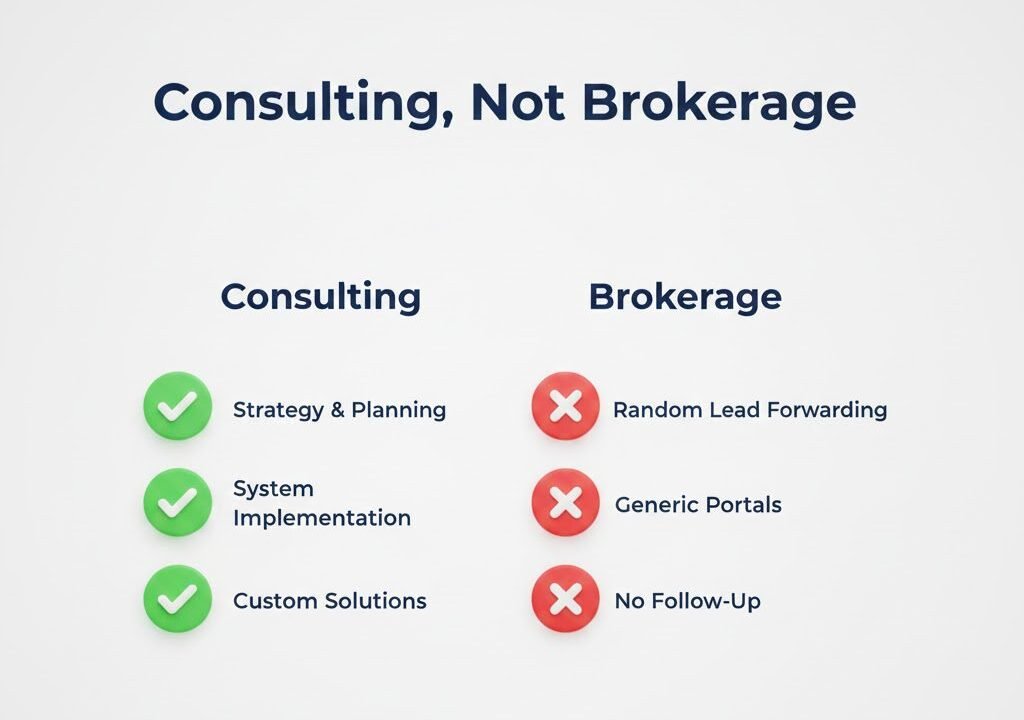 Consulting, Not Brokerage

Consulting

Strategy & Planning

System Implementation

Custom Solutions

Brokerage

Random Lead Forwarding

Generic Portals

No Follow-Up